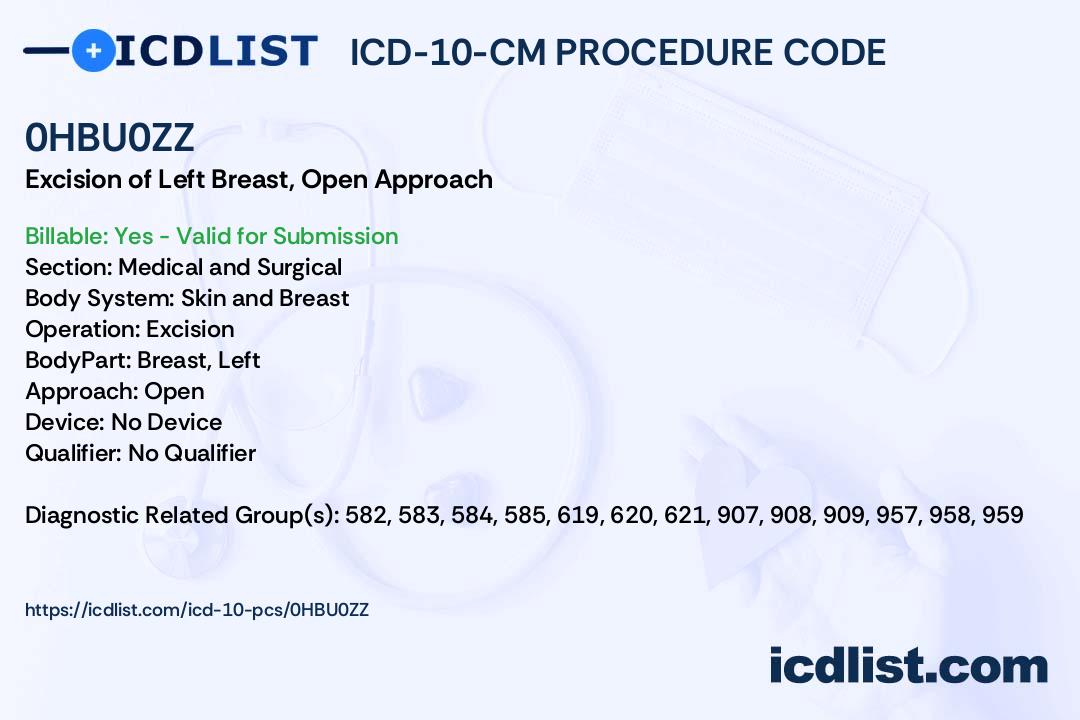 ICDLIST ICD-10-CM PROCEDURE CODE

0HBU0ZZ
Excision of Left Breast, Open Approach

Billable: Yes - Valid for Submission
Section: Medical and Surgical
Body System: Skin and Breast
Operation: Excision
BodyPart: Breast, Left
Approach: Open
Device: No Device
Qualifier: No Qualifier

Diagnostic Related Group(s): 582, 583, 584, 585, 619, 620, 621, 907, 908, 909, 957, 958, 959

https://icdlist.com/icd-10-pcs/0HBU0ZZ

icdlist.com